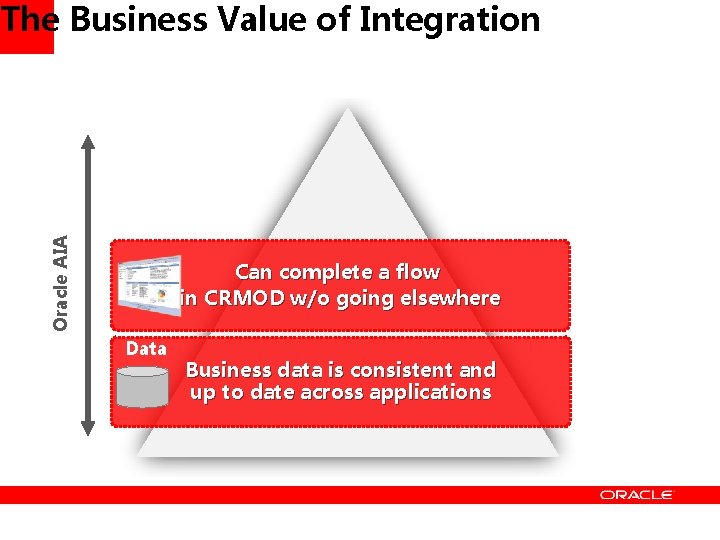 The Business Value of Integration

Oracle AIA

Can complete a flow in CRMOD w/o going elsewhere

Data

Business data is consistent and up to date across applications

ORACLE